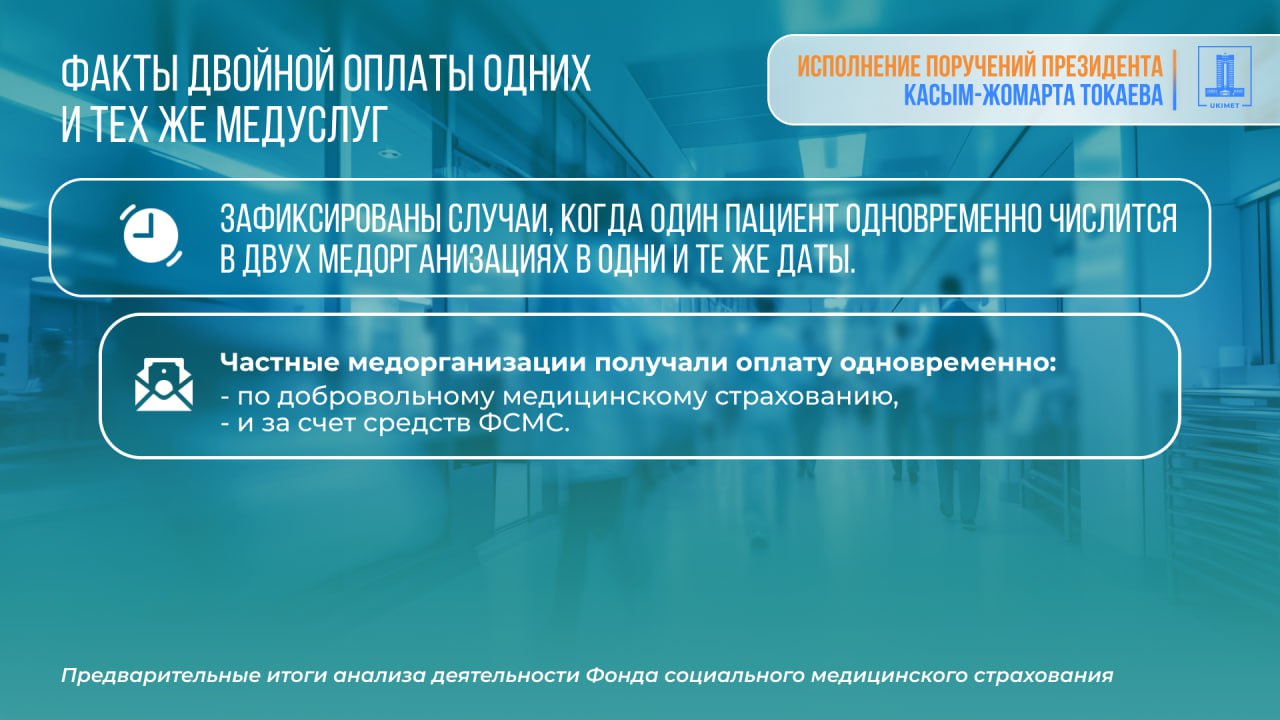 ФАКТЫ ДВОЙНОЙ ОПЛАТЫ ОДНИХ И ТЕХ ЖЕ МЕДУСЛУГ

ИСПОЛНЕНИЕ ПОРУЧЕНИЙ ПРЕЗИДЕНТА
КАСЫМ-ЖОМАРТА ТОКАЕВА

UKIMET

ЗАФИКСИРОВАНЫ СЛУЧАИ, КОГДА ОДИН ПАЦИЕНТ ОДНОВРЕМЕННО ЧИСЛИТСЯ В ДВУХ МЕДОРГАНИЗАЦИЯХ В ОДНИ И ТЕ ЖЕ ДАТЫ.

Частные медорганизации получали оплату одновременно:
- по добровольному медицинскому страхованию,
- и за счет средств ФСМС.

Предварительные итоги анализа деятельности Фонда социального медицинского страхования